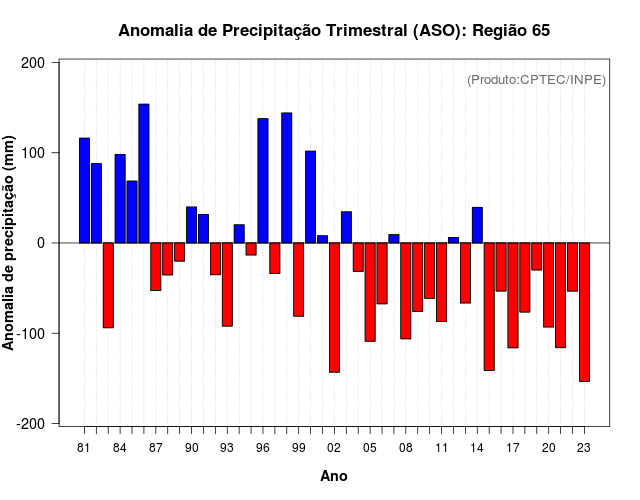 Anomalia de Precipitação Trimestral (ASO): Região 65

(Produto:CPTEC/INPE)

Anomalia de precipitação (mm)

200
100
0
-100
-200

81 84 87 90 93 96 99 02 05 08 11 14 17 20 23

Ano